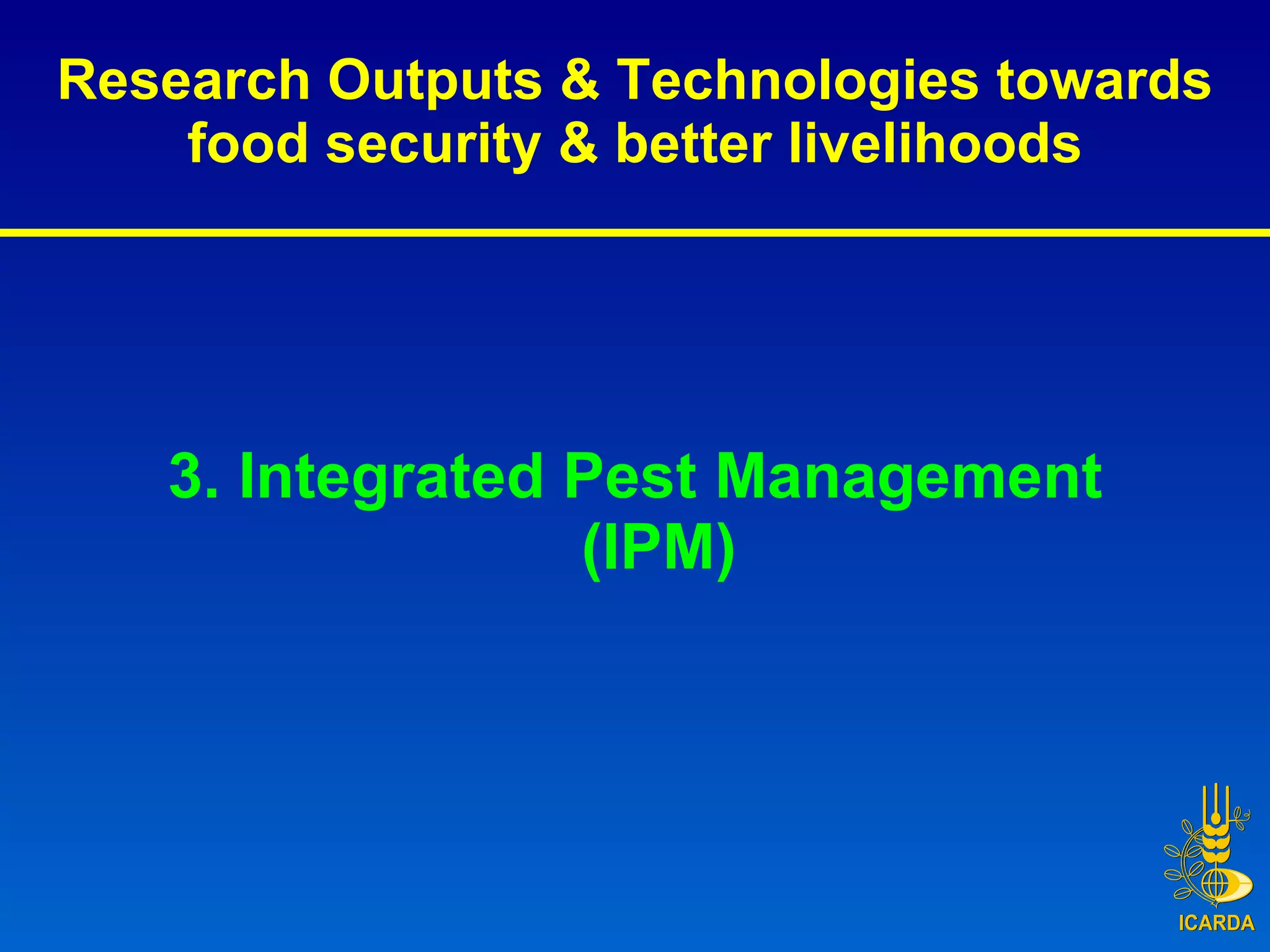 Research Outputs & Technologies towards food security & better livelihoods

3. Integrated Pest Management (IPM)

ICARDA